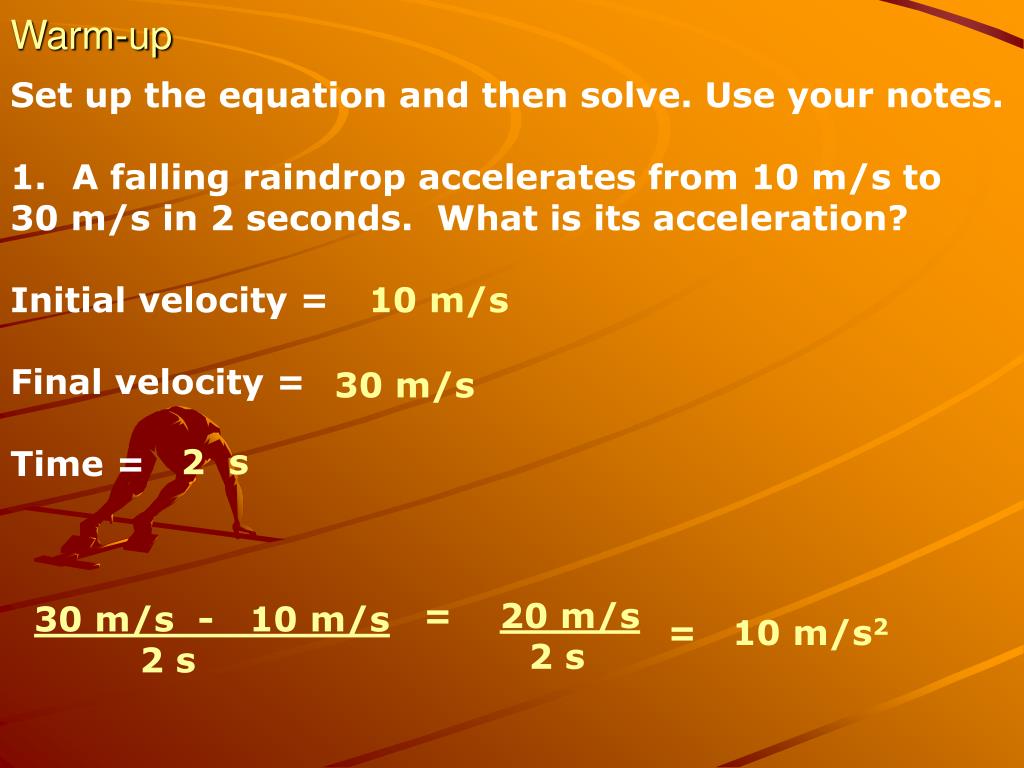 Warm-up

Set up the equation and then solve. Use your notes.

1. A falling raindrop accelerates from 10 m/s to 30 m/s in 2 seconds. What is its acceleration?

Initial velocity = 10 m/s

Final velocity = 30 m/s

Time = 2 s

$\frac{30 \text{ m/s} - 10 \text{ m/s}}{2 \text{ s}} = \frac{20 \text{ m/s}}{2 \text{ s}} = 10 \text{ m/s}^2$